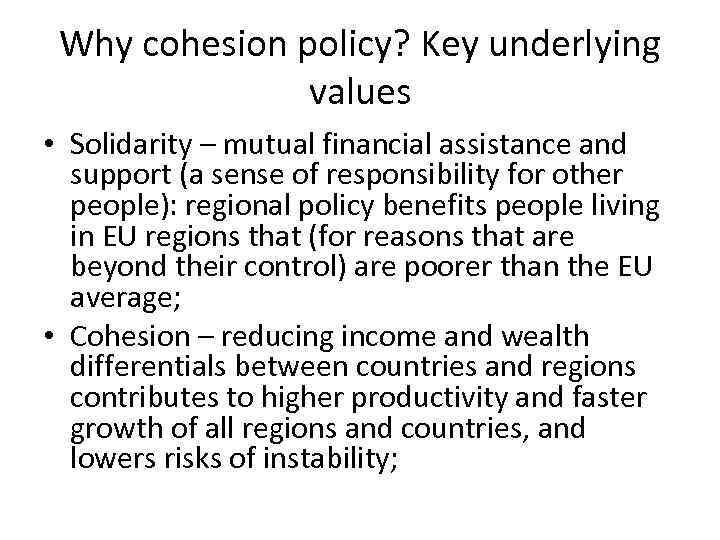 Why cohesion policy? Key underlying values

• Solidarity – mutual financial assistance and support (a sense of responsibility for other people): regional policy benefits people living in EU regions that (for reasons that are beyond their control) are poorer than the EU average;
• Cohesion – reducing income and wealth differentials between countries and regions contributes to higher productivity and faster growth of all regions and countries, and lowers risks of instability;